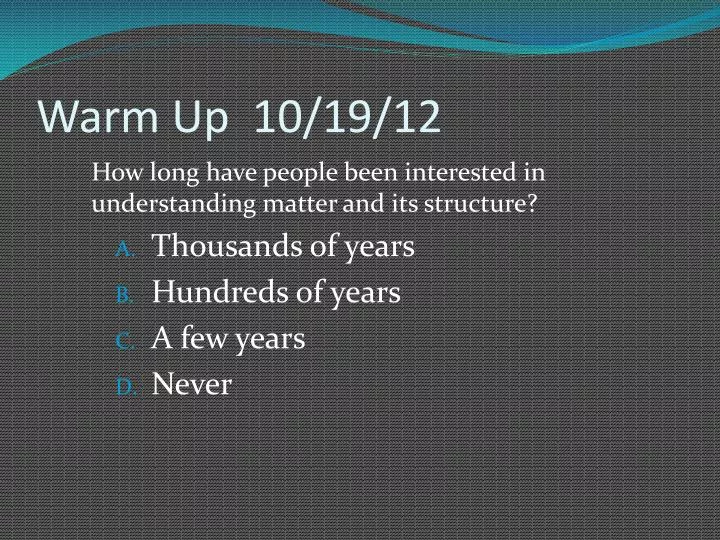 Warm Up 10/19/12

How long have people been interested in understanding matter and its structure?

A. Thousands of years
B. Hundreds of years
C. A few years
D. Never